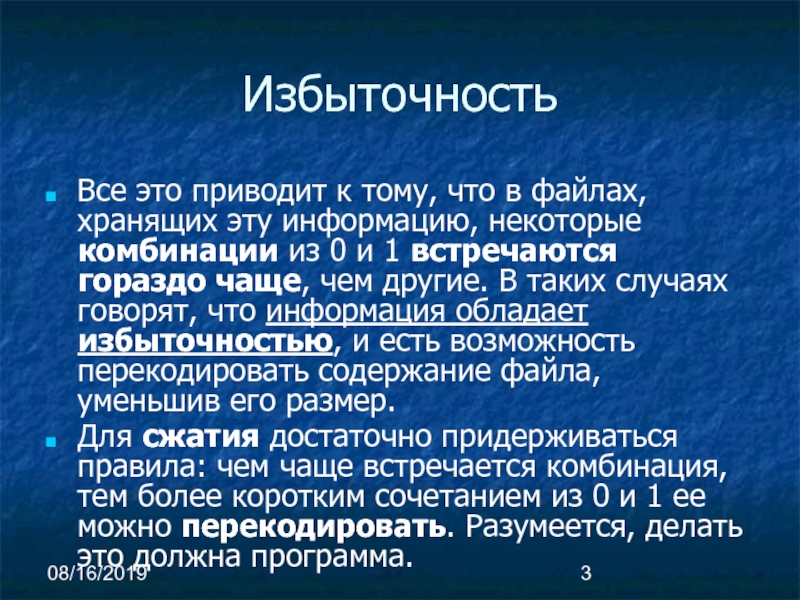 Избыточность

Все это приводит к тому, что в файлах, хранящих эту информацию, некоторые комбинации из 0 и 1 встречаются гораздо чаще, чем другие. В таких случаях говорят, что информация обладает избыточностью, и есть возможность перекодировать содержание файла, уменьшив его размер.

Для сжатия достаточно придерживаться правила: чем чаще встречается комбинация, тем более коротким сочетанием из 0 и 1 ее можно перекодировать. Разумеется, делать это должна программа.

08/16/2019

3